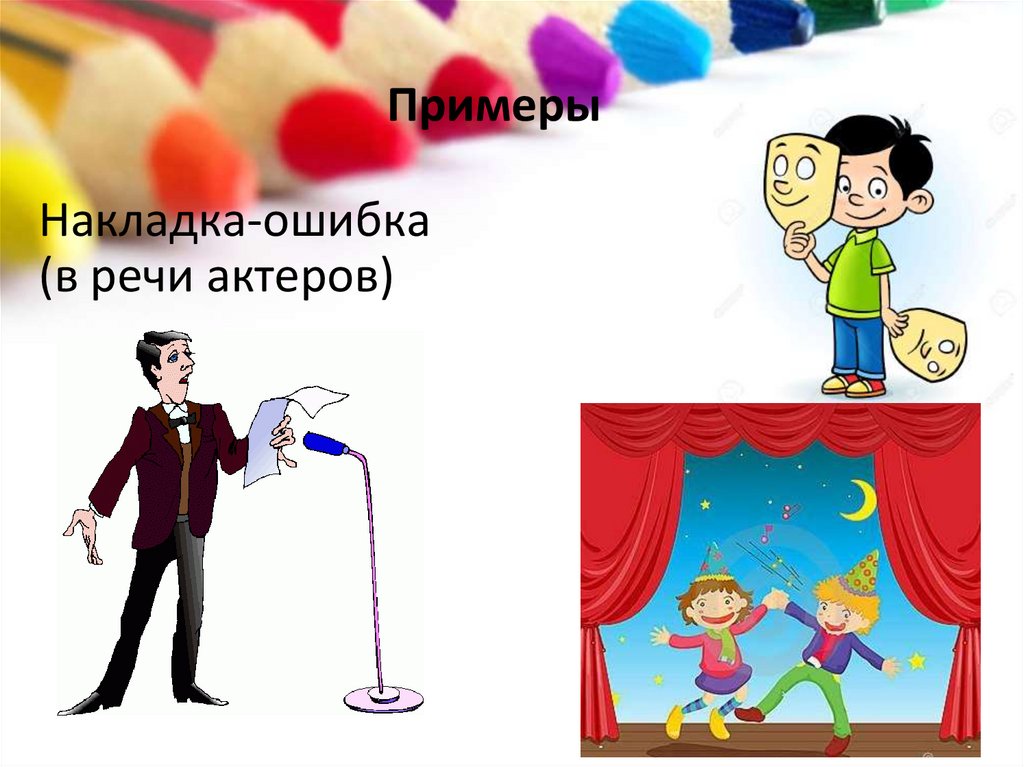 Примеры

Накладка-ошибка (в речи актеров)